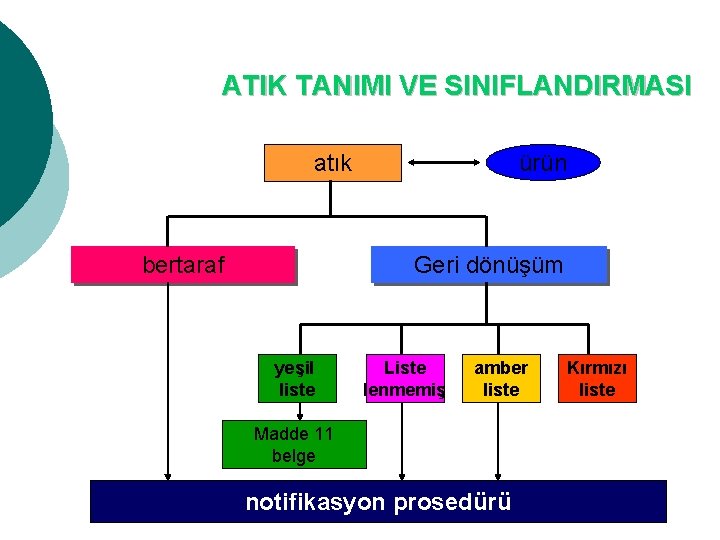 ATIK TANIMI VE SINIFLANDIRMASI

atık

ürün

bertaraf

Geri dönüşüm

yeşil liste

Liste lenmemiş

amber liste

Kırmızı liste

Madde 11 belge

notifikasyon prosedürü